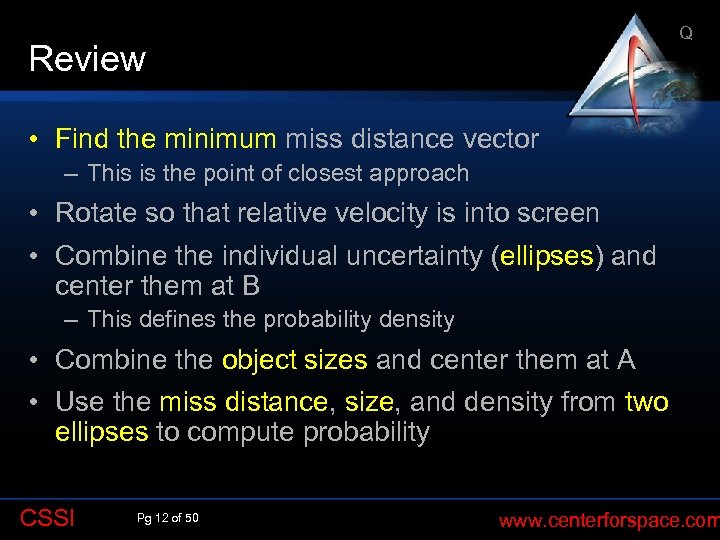 Review

Q

• Find the minimum miss distance vector
– This is the point of closest approach
• Rotate so that relative velocity is into screen
• Combine the individual uncertainty (ellipses) and center them at B
– This defines the probability density
• Combine the object sizes and center them at A
• Use the miss distance, size, and density from two ellipses to compute probability

CSSI
Pg 12 of 50
www.centerforspace.com